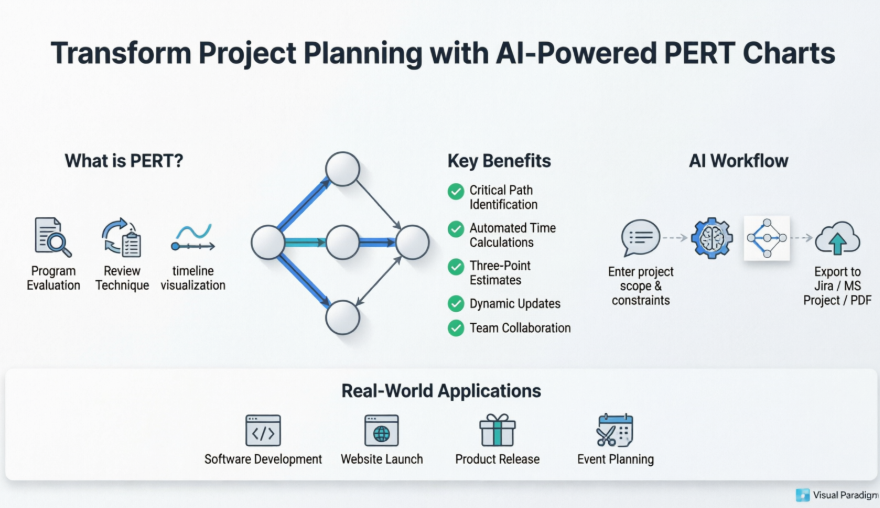 Transform Project Planning with AI-Powered PERT Charts

What is PERT?

Program Evaluation

Review Technique

timeline visualization

Key Benefits

Critical Path Identification

Automated Time Calculations

Three-Point Estimates

Dynamic Updates

Team Collaboration

AI Workflow

Enter project scope & constraints

Export to Jira / MS Project / PDF

Real-World Applications

Software Development

Website Launch

Product Release

Event Planning

Visual Paradigm